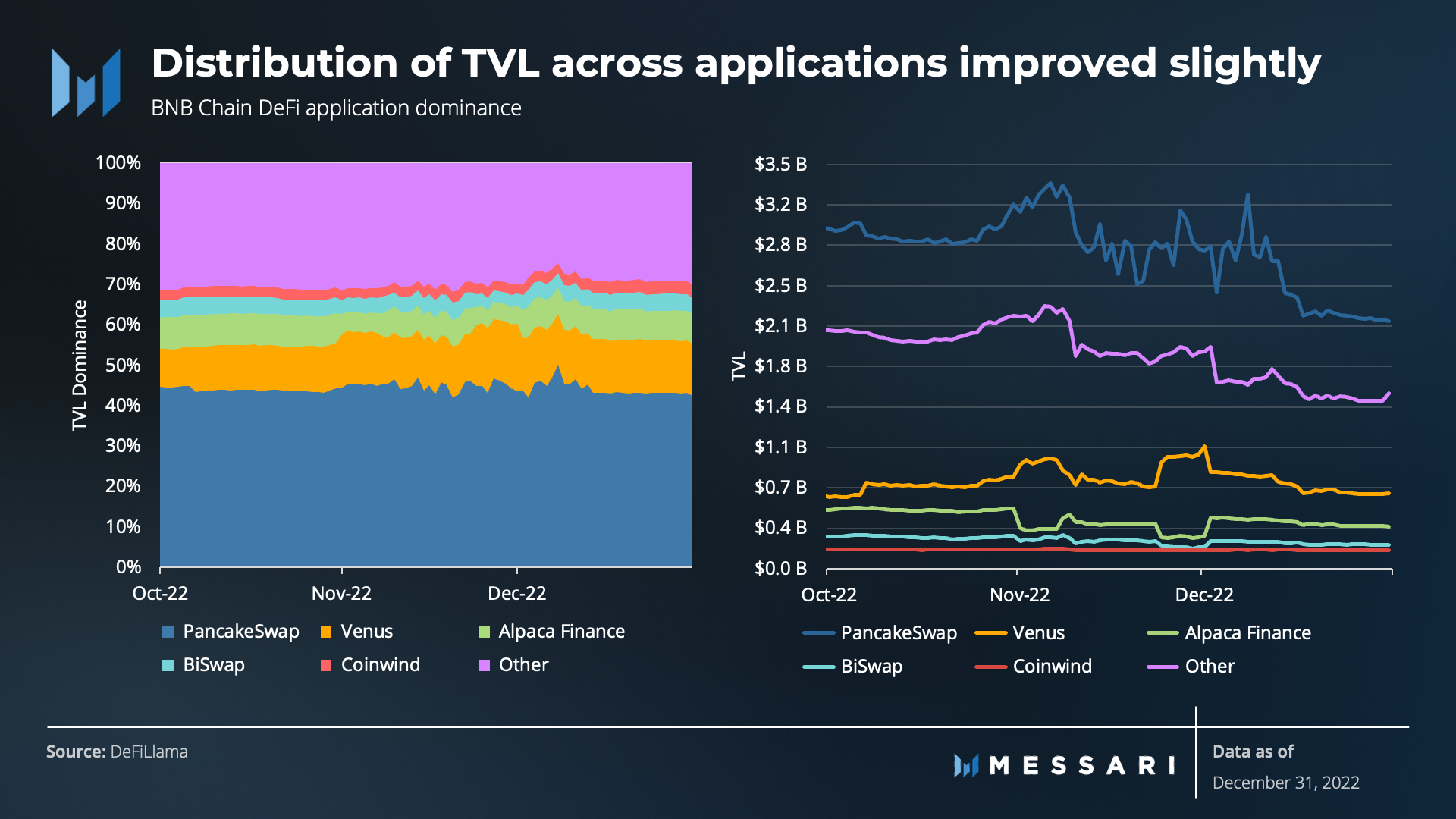 Distribution of TVL across applications improved slightly

BNB Chain DeFi application dominance

TVL Dominance

100%
90%
80%
70%
60%
50%
40%
30%
20%
10%
0%

Oct-22
Nov-22
Dec-22

PancakeSwap
Venus
Alpaca Finance
BiSwap
Coinwind
Other

TVL

$3.5 B
$3.2 B
$2.8 B
$2.5 B
$2.1 B
$1.8 B
$1.4 B
$1.1 B
$0.7 B
$0.4 B
$0.0 B

Oct-22
Nov-22
Dec-22

PancakeSwap
Venus
Alpaca Finance
BiSwap
Coinwind
Other

Source: DeFiLlama

MESSARI

Data as of
December 31, 2022